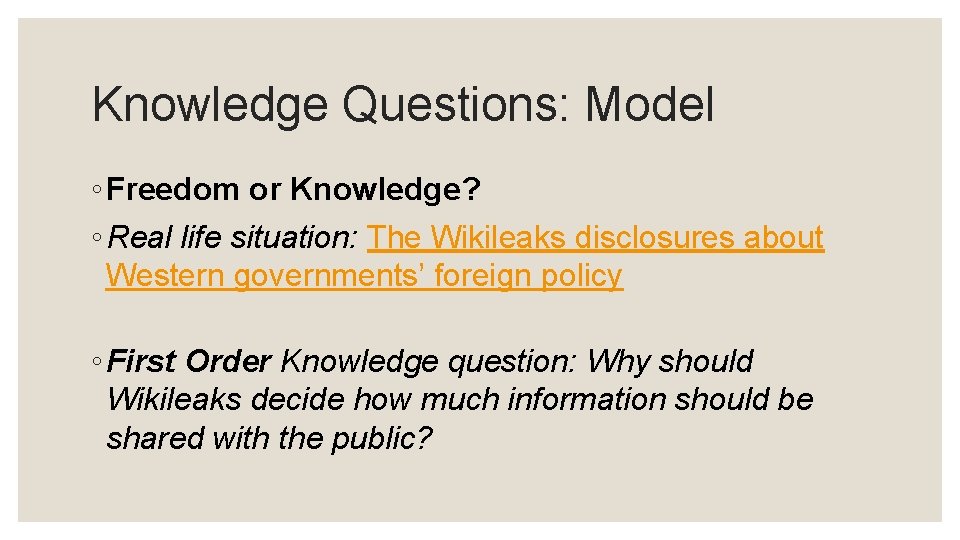 Knowledge Questions: Model

◦ Freedom or Knowledge?

◦ Real life situation: The Wikileaks disclosures about Western governments' foreign policy

◦ First Order Knowledge question: Why should Wikileaks decide how much information should be shared with the public?